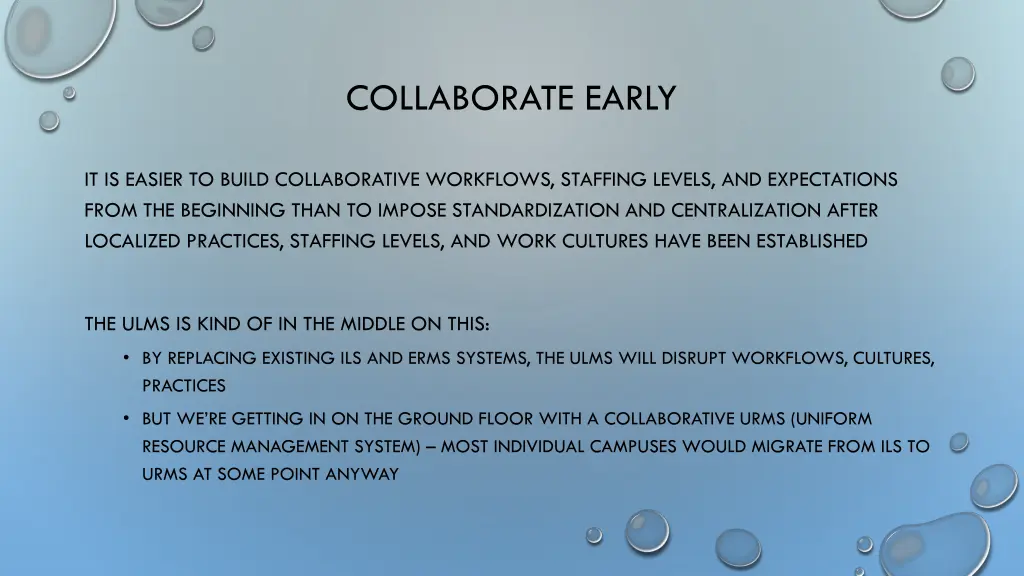 COLLABORATE EARLY

IT IS EASIER TO BUILD COLLABORATIVE WORKFLOWS, STAFFING LEVELS, AND EXPECTATIONS FROM THE BEGINNING THAN TO IMPOSE STANDARDIZATION AND CENTRALIZATION AFTER LOCALIZED PRACTICES, STAFFING LEVELS, AND WORK CULTURES HAVE BEEN ESTABLISHED

THE ULMS IS KIND OF IN THE MIDDLE ON THIS:

• BY REPLACING EXISTING ILS AND ERMS SYSTEMS, THE ULMS WILL DISRUPT WORKFLOWS, CULTURES, PRACTICES

• BUT WE'RE GETTING IN ON THE GROUND FLOOR WITH A COLLABORATIVE URMS (UNIFORM RESOURCE MANAGEMENT SYSTEM) – MOST INDIVIDUAL CAMPUSES WOULD MIGRATE FROM ILS TO URMS AT SOME POINT ANYWAY